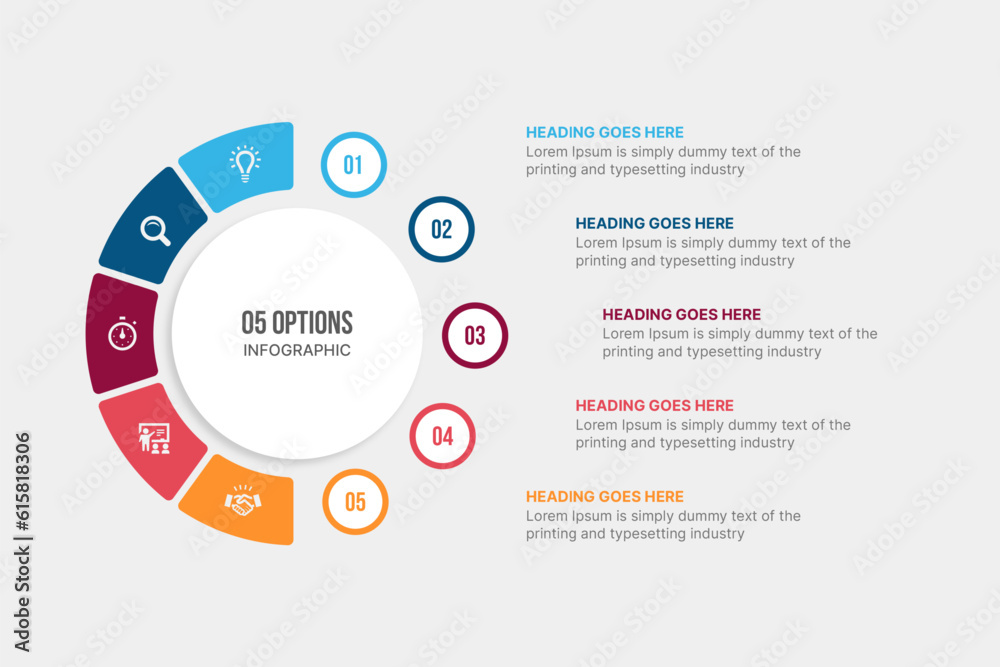 05 OPTIONS
INFOGRAPHIC

01

HEADING GOES HERE
Lorem Ipsum is simply dummy text of the printing and typesetting industry

02

HEADING GOES HERE
Lorem Ipsum is simply dummy text of the printing and typesetting industry

03

HEADING GOES HERE
Lorem Ipsum is simply dummy text of the printing and typesetting industry

04

HEADING GOES HERE
Lorem Ipsum is simply dummy text of the printing and typesetting industry

05

HEADING GOES HERE
Lorem Ipsum is simply dummy text of the printing and typesetting industry

Adobe Stock | #615818306